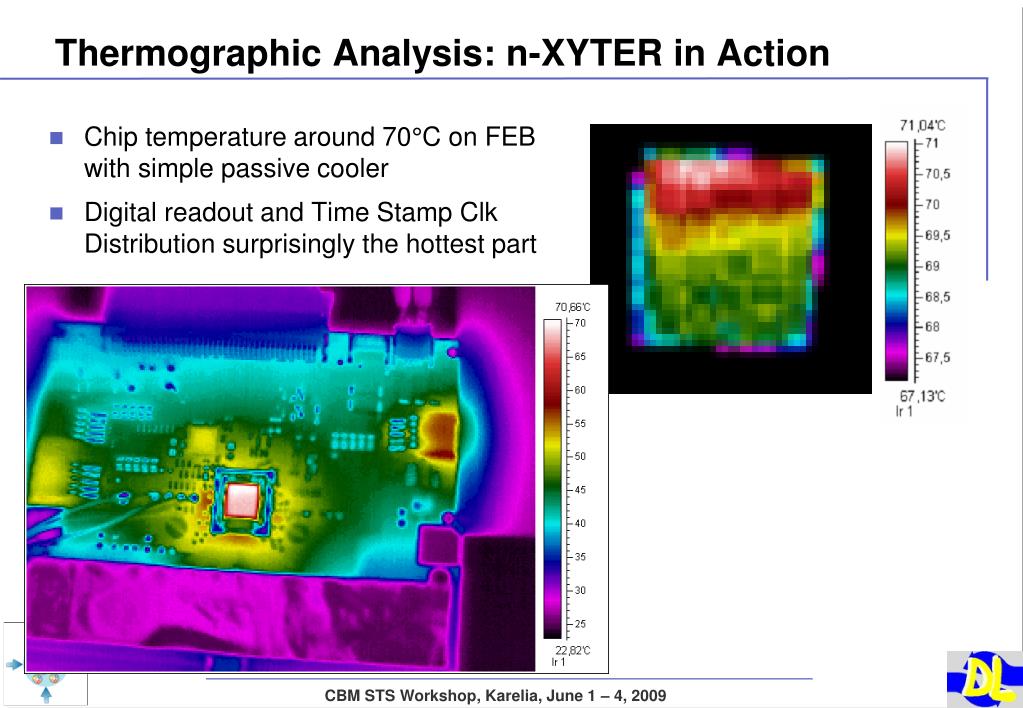 Thermographic Analysis: n-XYTER in Action

Chip temperature around 70°C on FEB with simple passive cooler

Digital readout and Time Stamp Clk Distribution surprisingly the hottest part

71,04°C
71
70,5
70
69,5
69
68,5
68
67,5
67,13°C
Ir 1

70,66°C
70
65
60
55
50
45
40
35
30
25
22,82°C
Ir 1

CBM STS Workshop, Karelia, June 1 – 4, 2009

DL